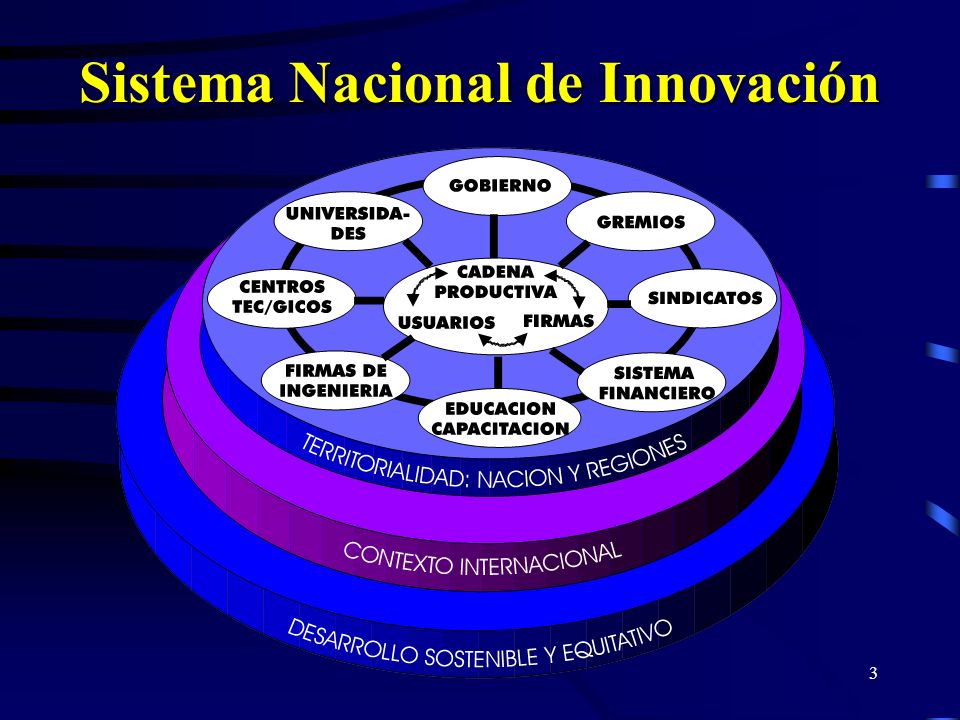 Sistema Nacional de Innovación

GOBIERNO

UNIVERSIDADES

GREMIOS

CENTROS TEC/GICOS

CADENA PRODUCTIVA

USUARIOS

FIRMAS

SINDICATOS

FIRMAS DE INGENIERIA

SISTEMA FINANCIERO

EDUCACION CAPACITACION

TERRITORIALIDAD: NACION Y REGIONES

CONTEXTO INTERNACIONAL

DESARROLLO SOSTENIBLE Y EQUITATIVO

3